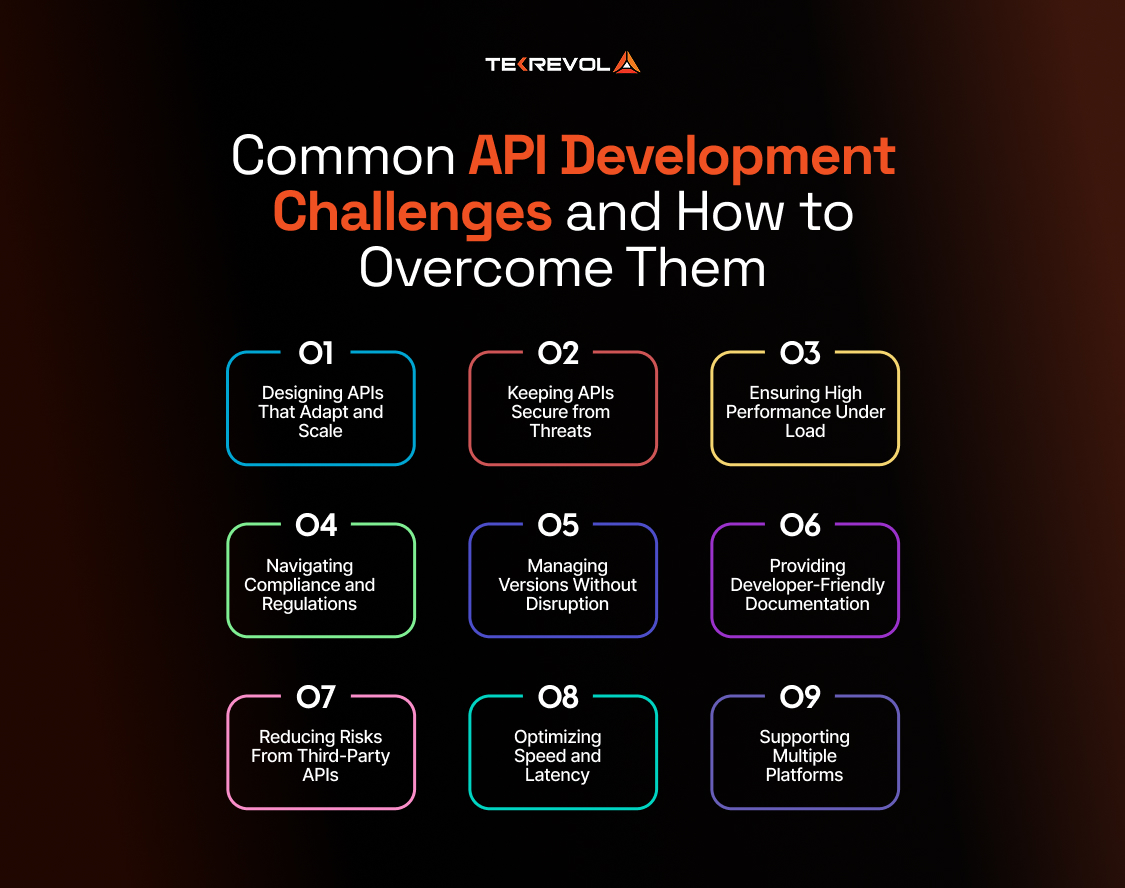 TEKREVOL

Common API Development Challenges and How to Overcome Them

01
Designing APIs That Adapt and Scale

02
Keeping APIs Secure from Threats

03
Ensuring High Performance Under Load

04
Navigating Compliance and Regulations

05
Managing Versions Without Disruption

06
Providing Developer-Friendly Documentation

07
Reducing Risks From Third-Party APIs

08
Optimizing Speed and Latency

09
Supporting Multiple Platforms